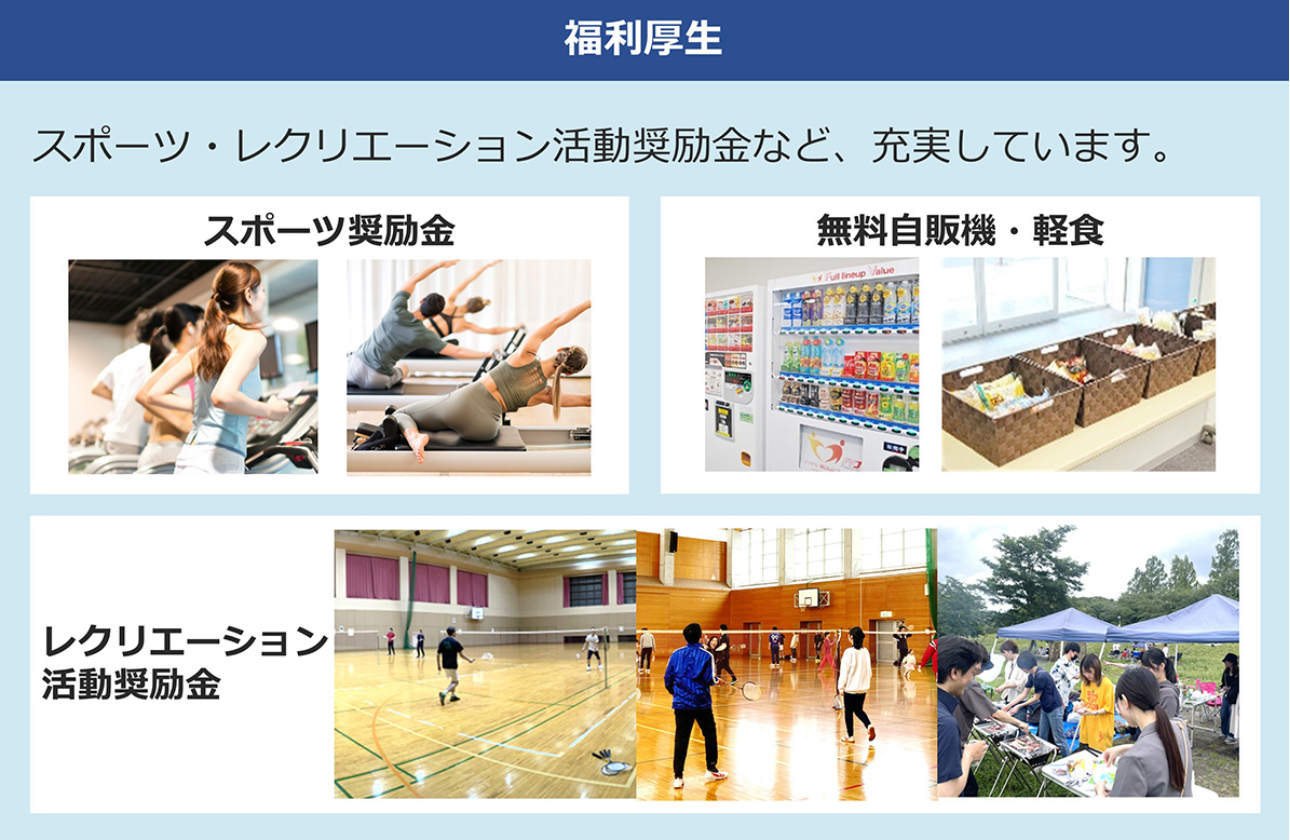 福利厚生

スポーツ・レクリエーション活動奨励金など、充実しています。

スポーツ奨励金

無料自販機・軽食

Full lineup Value

レクリエーション
活動奨励金